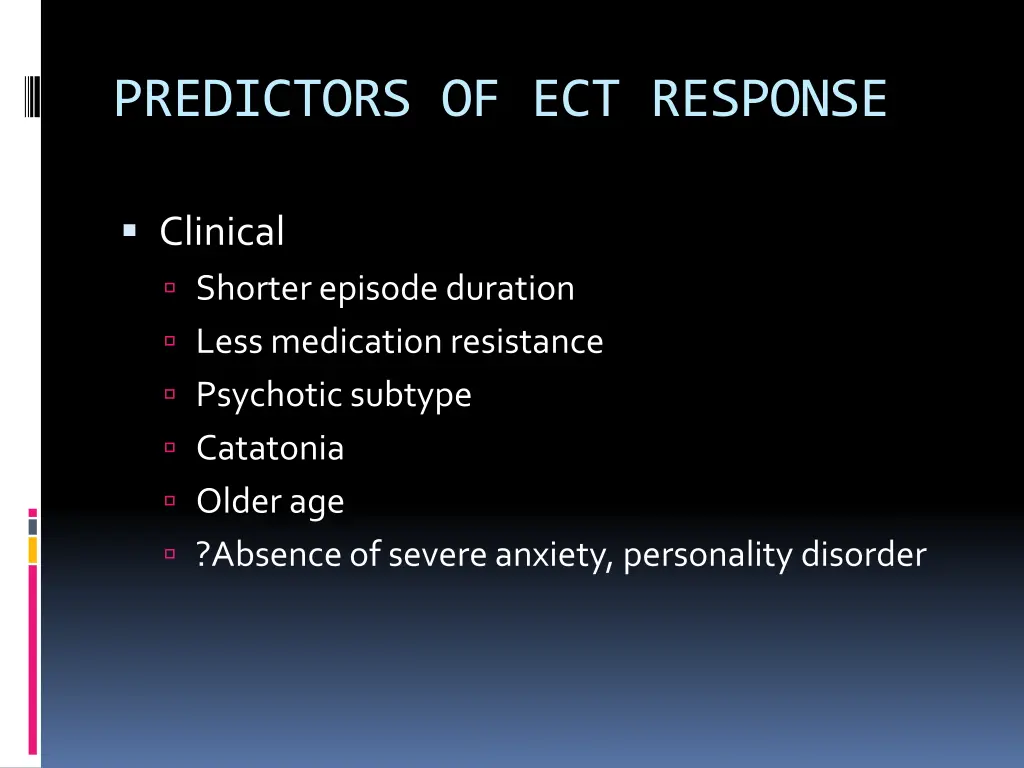 PREDICTORS OF ECT RESPONSE

Clinical

Shorter episode duration

Less medication resistance

Psychotic subtype

Catatonia

Older age

?Absence of severe anxiety, personality disorder